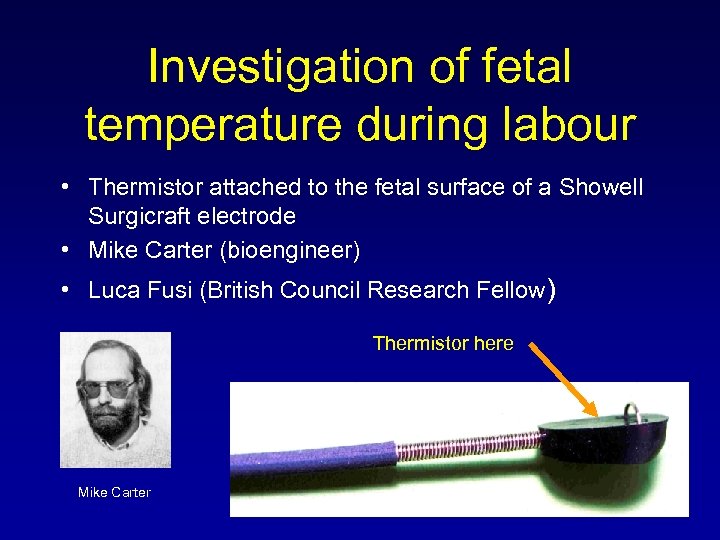 Investigation of fetal temperature during labour

• Thermistor attached to the fetal surface of a Showell Surgicraft electrode
• Mike Carter (bioengineer)
• Luca Fusi (British Council Research Fellow)

Thermistor here

Mike Carter